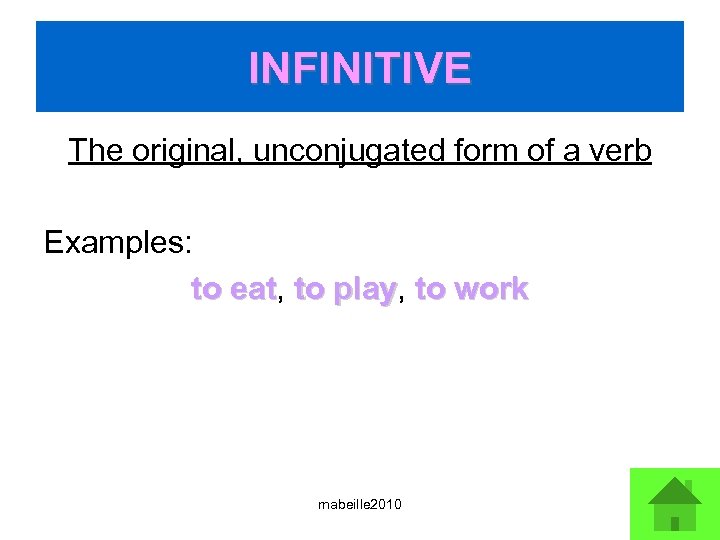 INFINITIVE

The original, unconjugated form of a verb

Examples:

to eat, to play, to work

mabeille2010